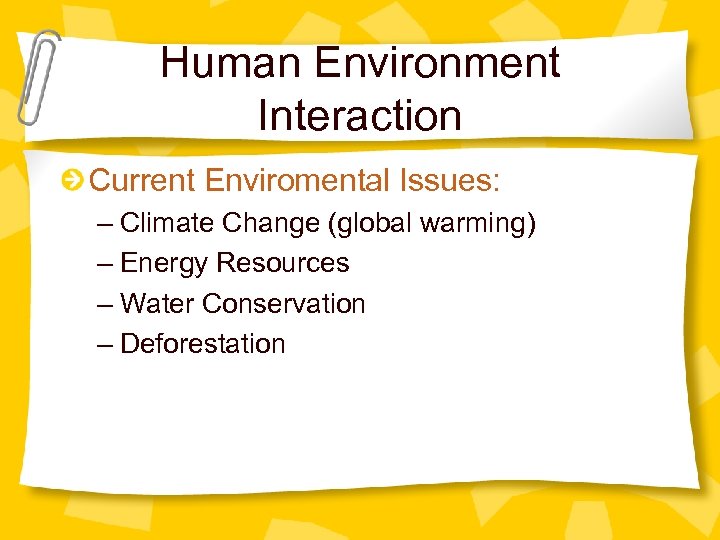 Human Environment Interaction

Current Enviromental Issues:
– Climate Change (global warming)
– Energy Resources
– Water Conservation
– Deforestation